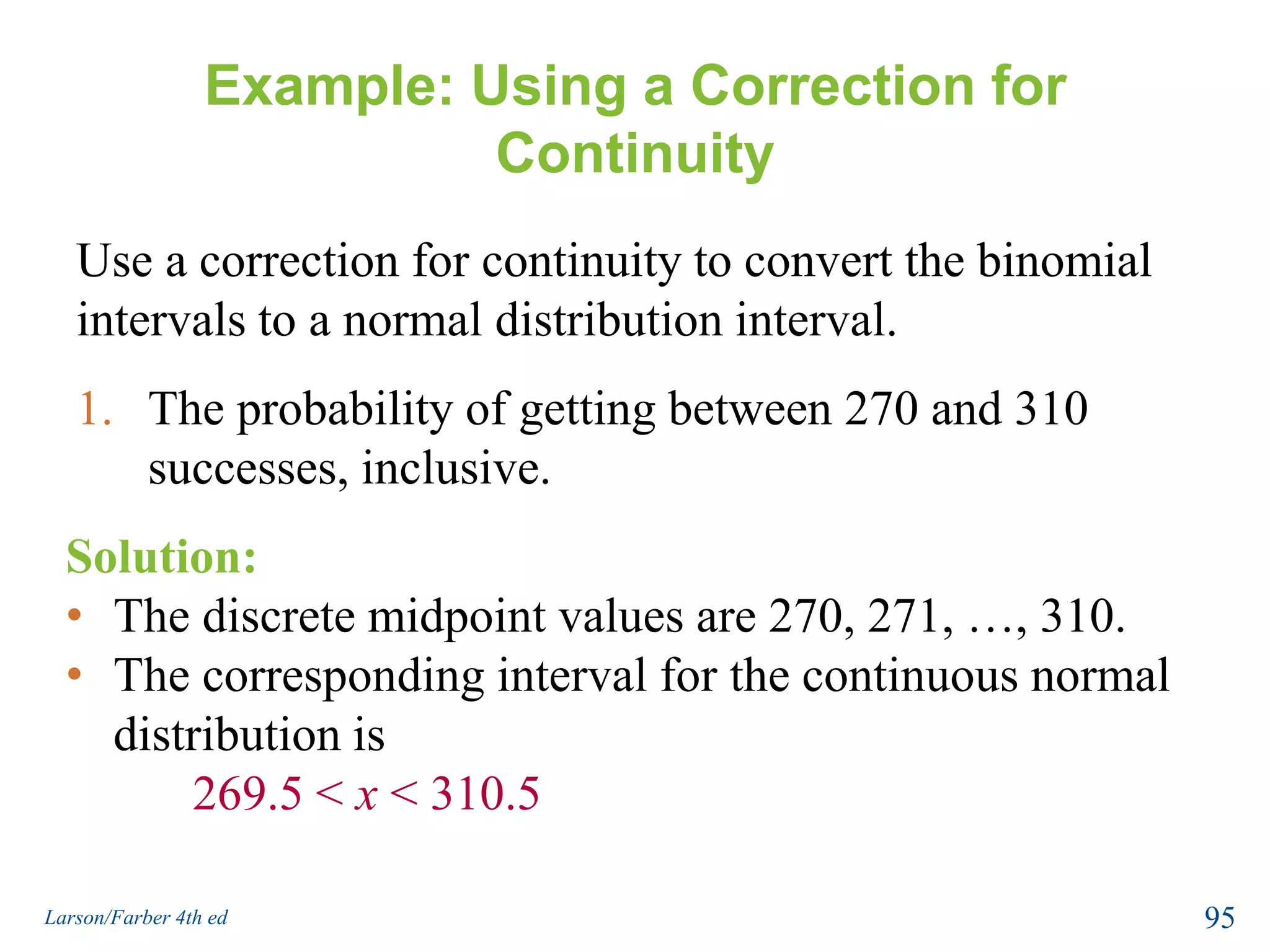 Example: Using a Correction for Continuity

Use a correction for continuity to convert the binomial intervals to a normal distribution interval.

1. The probability of getting between 270 and 310 successes, inclusive.

Solution:

• The discrete midpoint values are 270, 271, …, 310.
• The corresponding interval for the continuous normal distribution is
$269.5 < x < 310.5$

Larson/Farber 4th ed

95